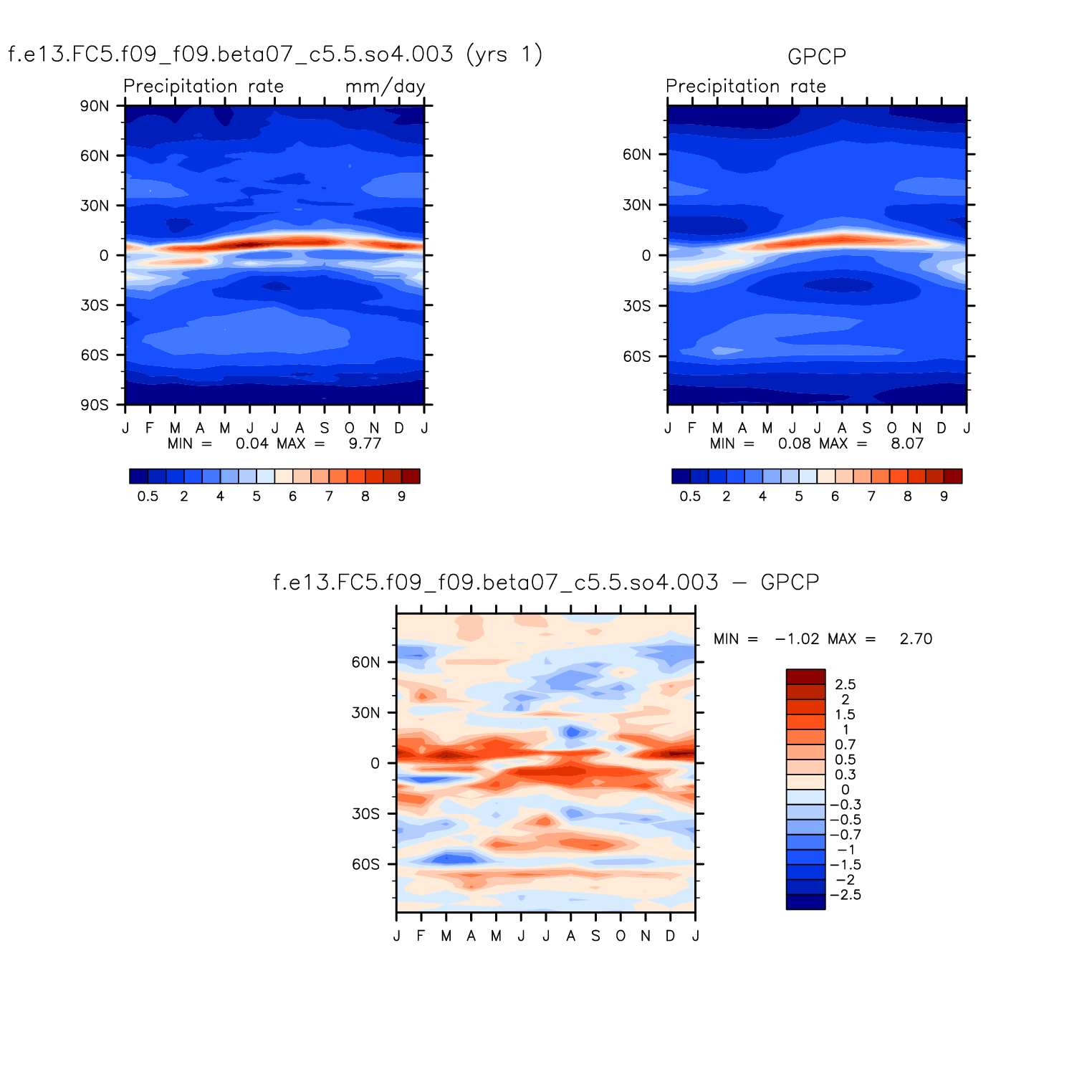 f.e13.FC5.f09_f09.beta07_c5.5.so4.003 (yrs 1)

Precipitation rate mm/day

90N
60N
30N
0
30S
60S
90S

J F M A M J J A S O N D J

MIN = 0.04 MAX = 9.77

0.5 2 4 5 6 7 8 9

GPCP

Precipitation rate

60N
30N
0
30S
60S

J F M A M J J A S O N D J

MIN = 0.08 MAX = 8.07

0.5 2 4 5 6 7 8 9

f.e13.FC5.f09_f09.beta07_c5.5.so4.003 − GPCP

60N
30N
0
30S
60S

J F M A M J J A S O N D J

MIN = −1.02 MAX = 2.70

2.5
2
1.5
1
0.7
0.5
0.3
0
−0.3
−0.5
−0.7
−1
−1.5
−2
−2.5